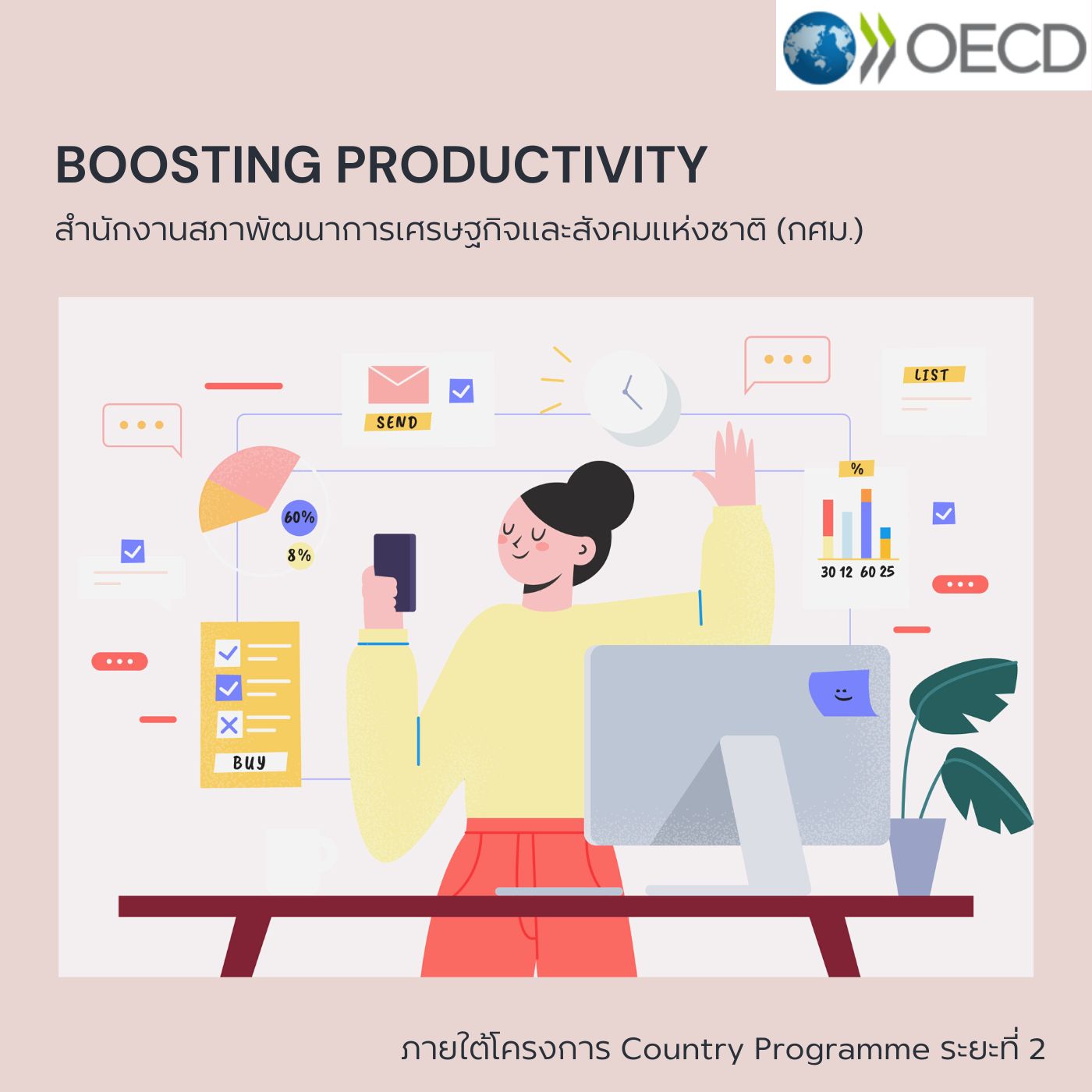 OECD

BOOSTING PRODUCTIVITY

สำนักงานสภาพัฒนาการเศรษฐกิจและสังคมแห่งชาติ (กศม.)

SEND

LIST

60%

8%

%

30 12 60 25

BUY

ภายใต้โครงการ Country Programme ระยะที่ 2